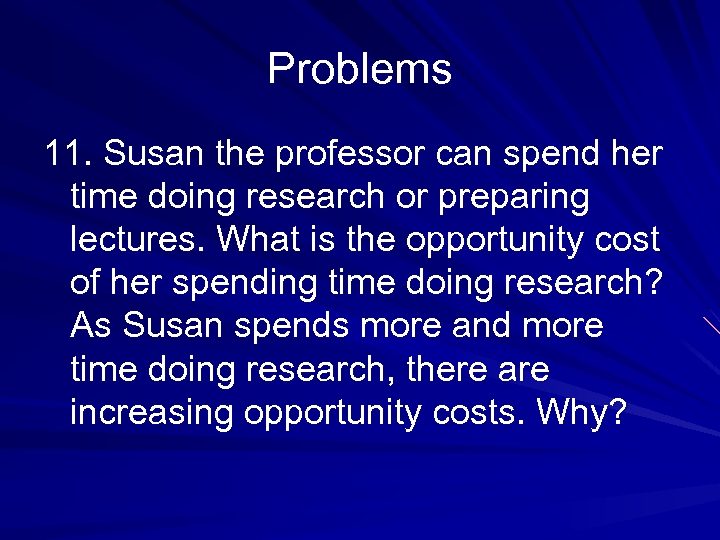 Problems

11. Susan the professor can spend her time doing research or preparing lectures. What is the opportunity cost of her spending time doing research? As Susan spends more and more time doing research, there are increasing opportunity costs. Why?